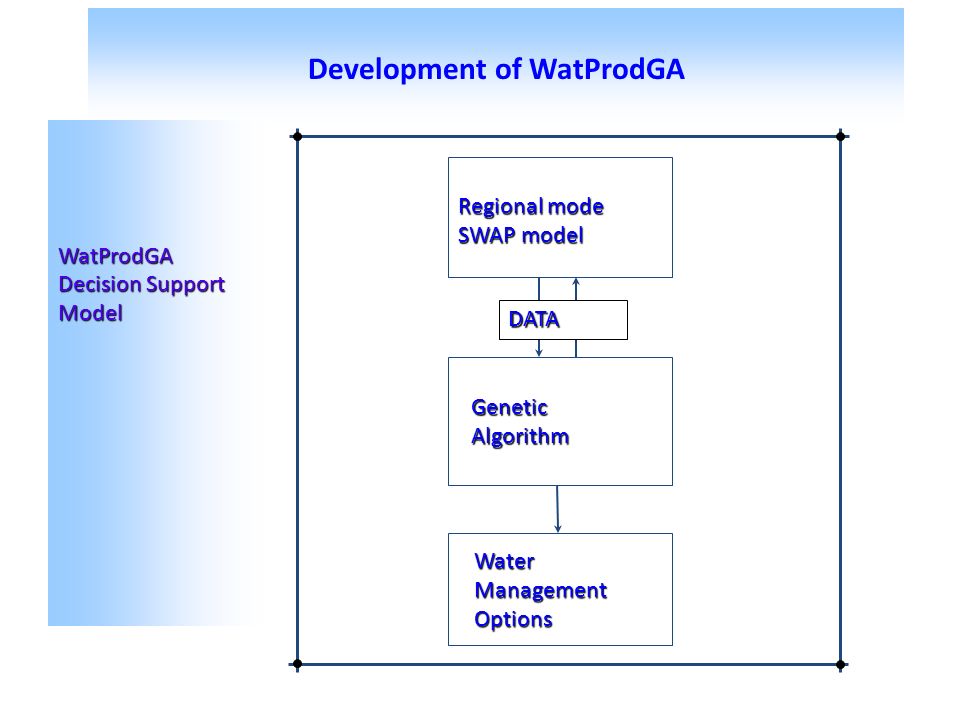 Development of WatProdGA

WatProdGA Decision Support Model

Regional mode SWAP model

DATA

Genetic Algorithm

Water Management Options